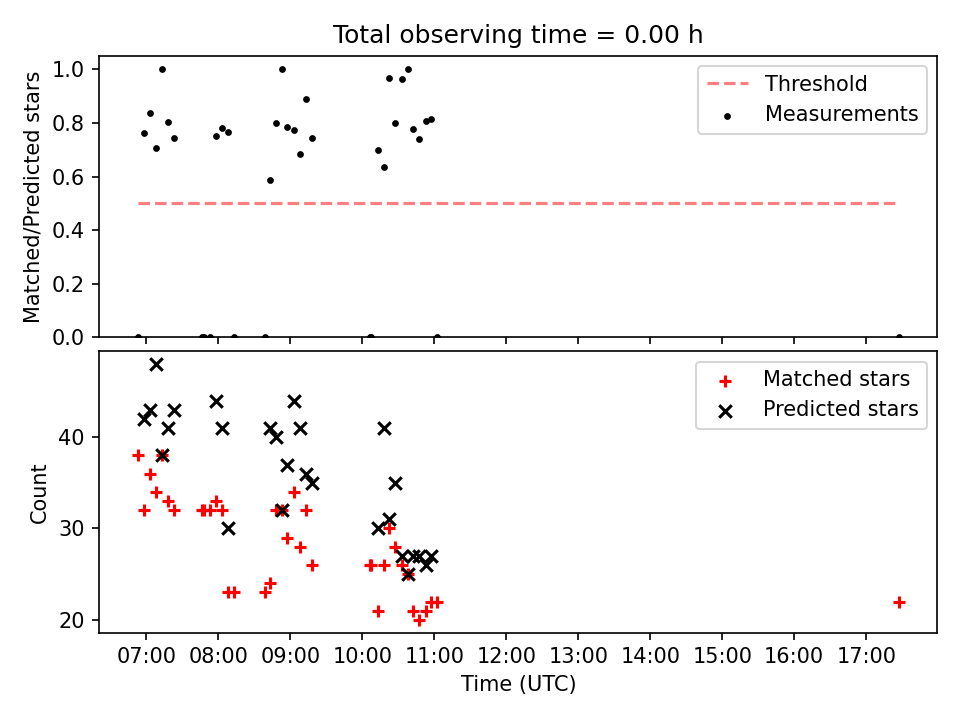 Total observing time = 0.00 h

Matched/Predicted stars

1.0
0.8
0.6
0.4
0.2
0.0

Threshold
Measurements

Count

40
30
20

Matched stars
Predicted stars

07:00 08:00 09:00 10:00 11:00 12:00 13:00 14:00 15:00 16:00 17:00

Time (UTC)